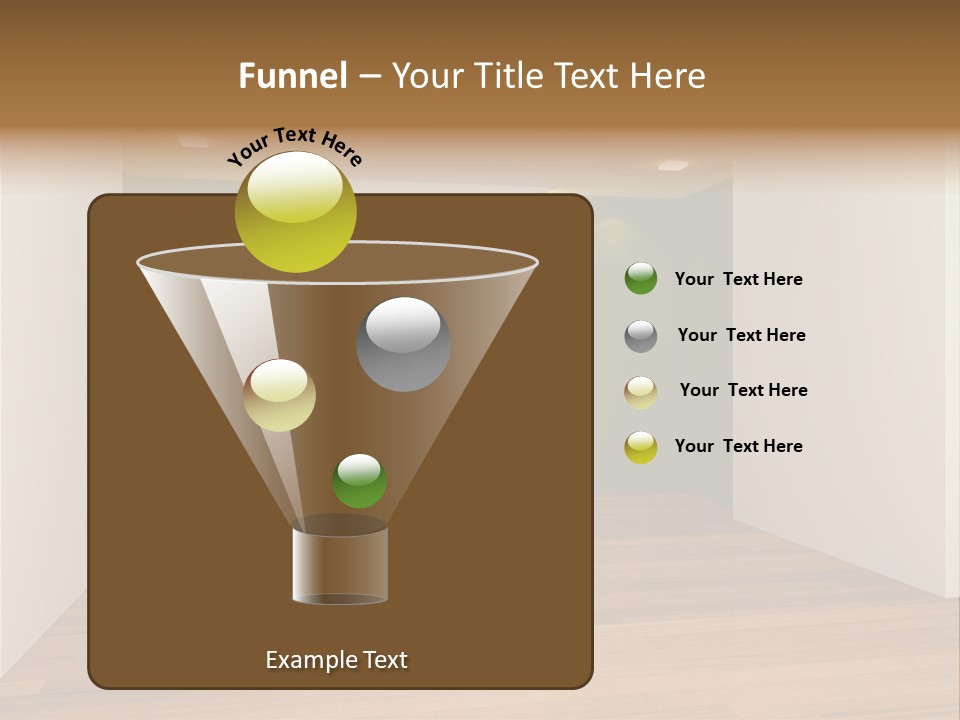 Funnel – Your Title Text Here

Your Text Here

Your  Text Here

Your  Text Here

Your  Text Here

Your  Text Here

Example Text